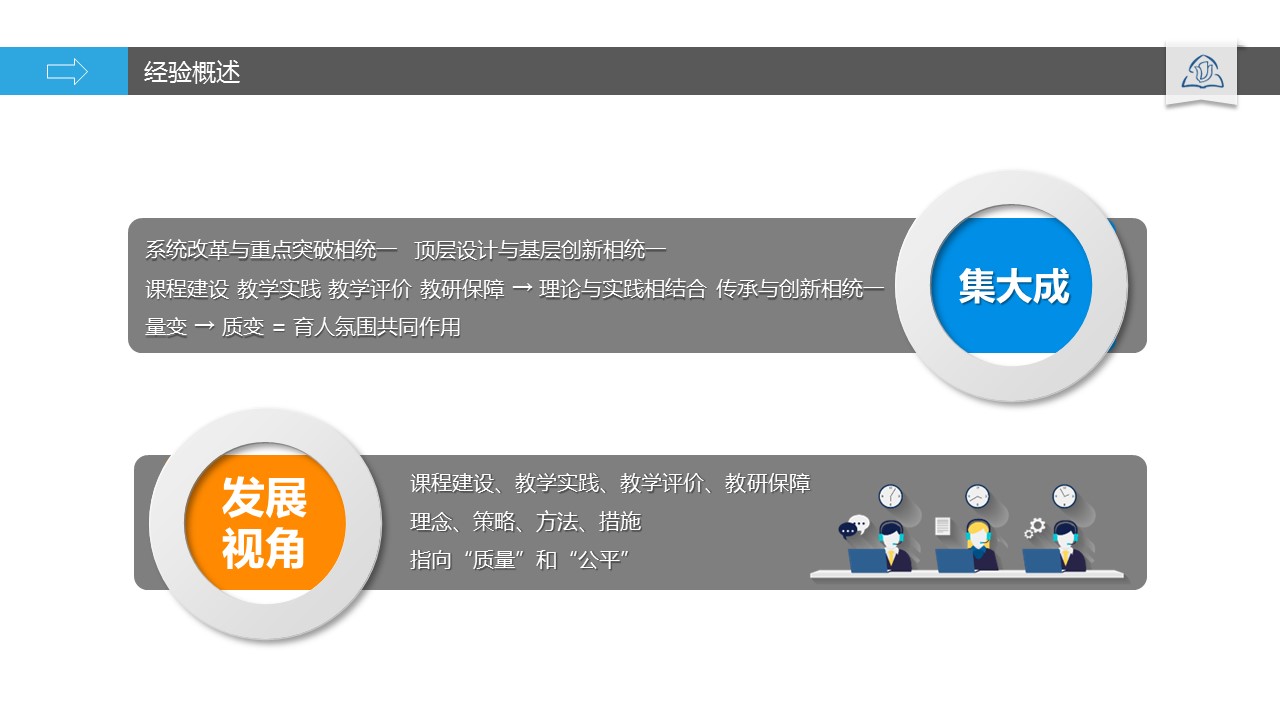 经验概述

系统改革与重点突破相统一 顶层设计与基层创新相统一
课程建设 教学实践 教学评价 教研保障 → 理论与实践相结合 传承与创新相统一
量变 → 质变 = 育人氛围共同作用

集大成

发展视角

课程建设、教学实践、教学评价、教研保障
理念、策略、方法、措施
指向“质量”和“公平”